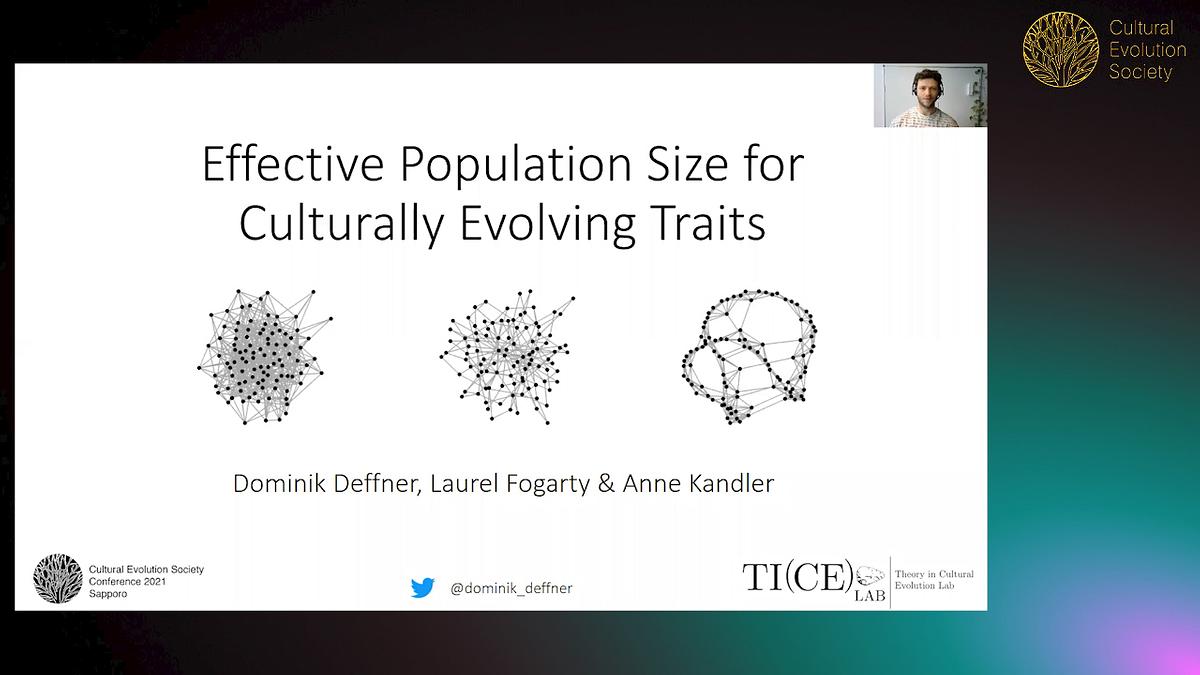 Cultural Evolution Society

Effective Population Size for Culturally Evolving Traits

Dominik Deffner, Laurel Fogarty & Anne Kandler

Cultural Evolution Society Conference 2021 Sapporo

@dominik_deffner

TI(CE) LAB

Theory in Cultural Evolution Lab